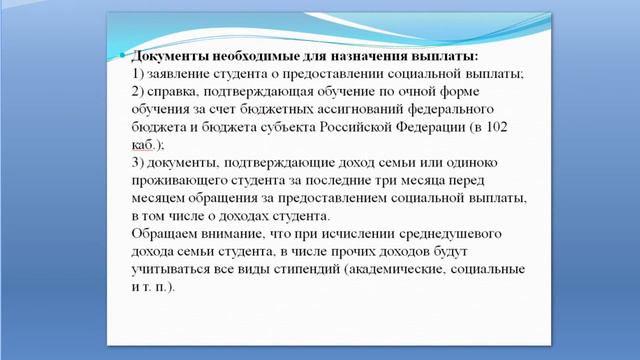 Документы необходимые для назначения выплаты:
1) заявление студента о предоставлении социальной выплаты;
2) справка, подтверждающая обучение по очной форме обучения за счет бюджетных ассигнований федерального бюджета и бюджета субъекта Российской Федерации (в 102 каб.);
3) документы, подтверждающие доход семьи или одиноко проживающего студента за последние три месяца перед месяцем обращения за предоставлением социальной выплаты, в том числе о доходах студента.
Обращаем внимание, что при исчислении среднедушевого дохода семьи студента, в числе прочих доходов будут учитываться все виды стипендий (академические, социальные и т. п.).